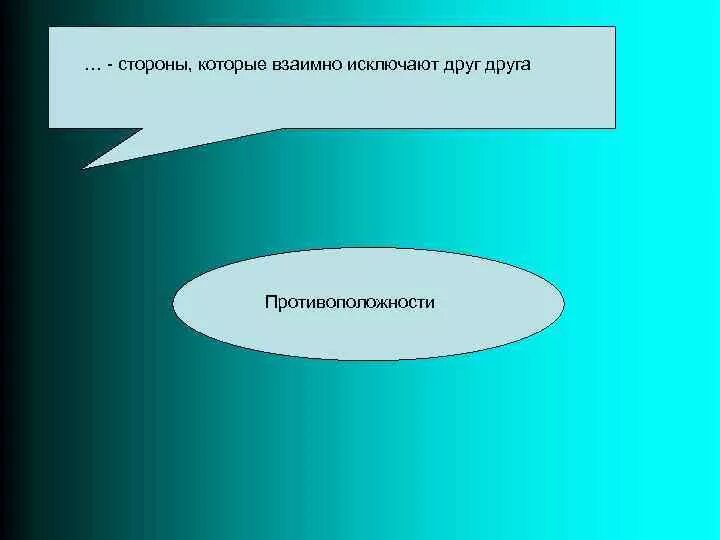 … - стороны, которые взаимно исключают друг друга

Противоположности